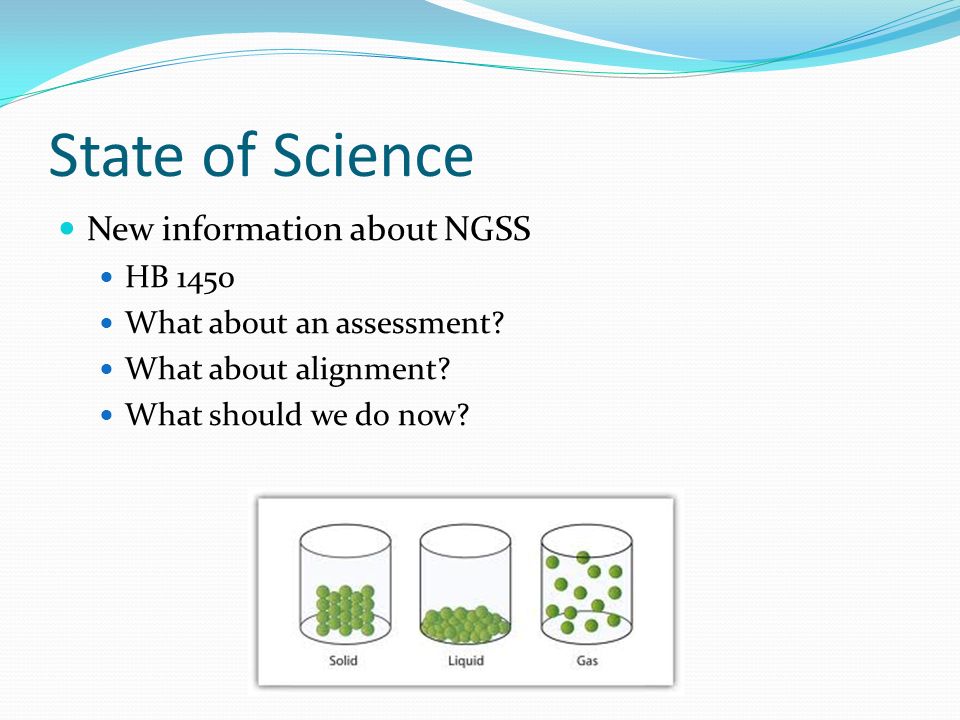 State of Science

- New information about NGSS
  - HB 1450
  - What about an assessment?
  - What about alignment?
  - What should we do now?

Solid
Liquid
Gas